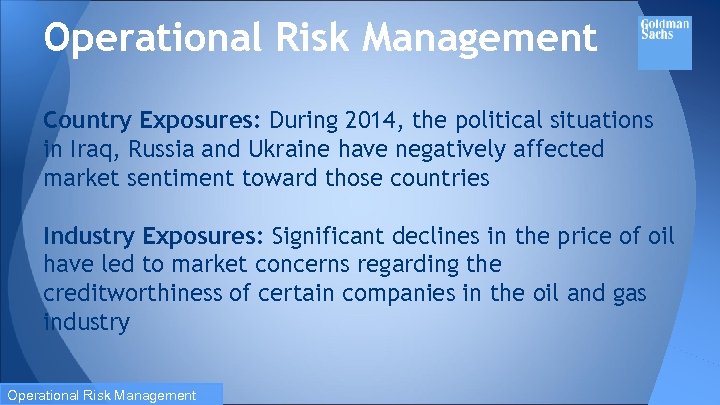 Operational Risk Management

Goldman Sachs

Country Exposures: During 2014, the political situations in Iraq, Russia and Ukraine have negatively affected market sentiment toward those countries

Industry Exposures: Significant declines in the price of oil have led to market concerns regarding the creditworthiness of certain companies in the oil and gas industry

Operational Risk Management